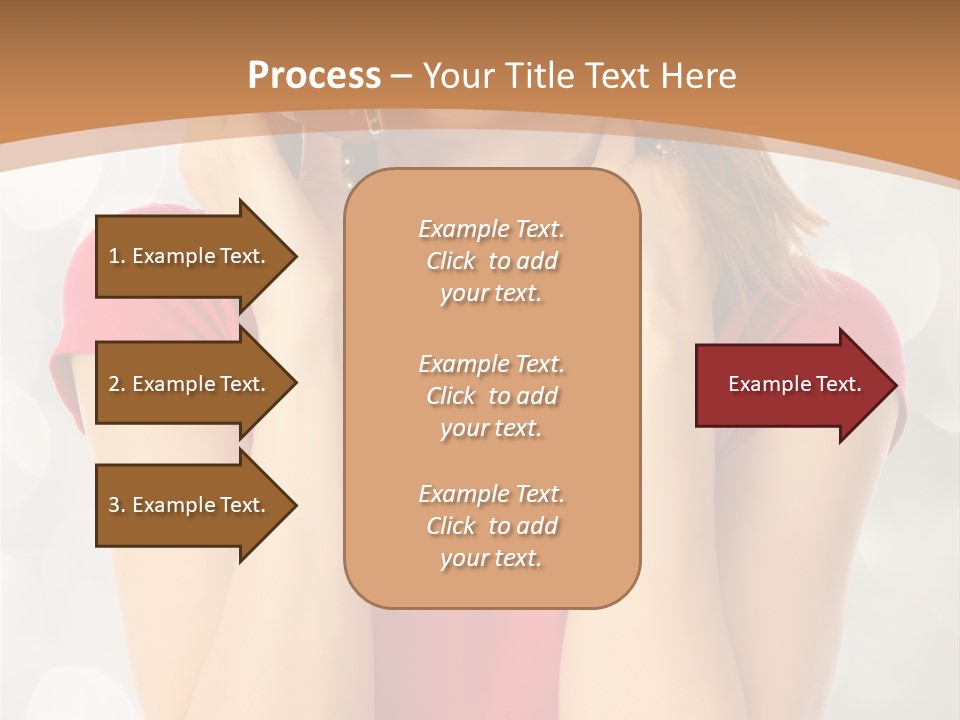 Process – Your Title Text Here

1. Example Text.

2. Example Text.

3. Example Text.

Example Text. Click to add your text.

Example Text. Click to add your text.

Example Text. Click to add your text.

Example Text.